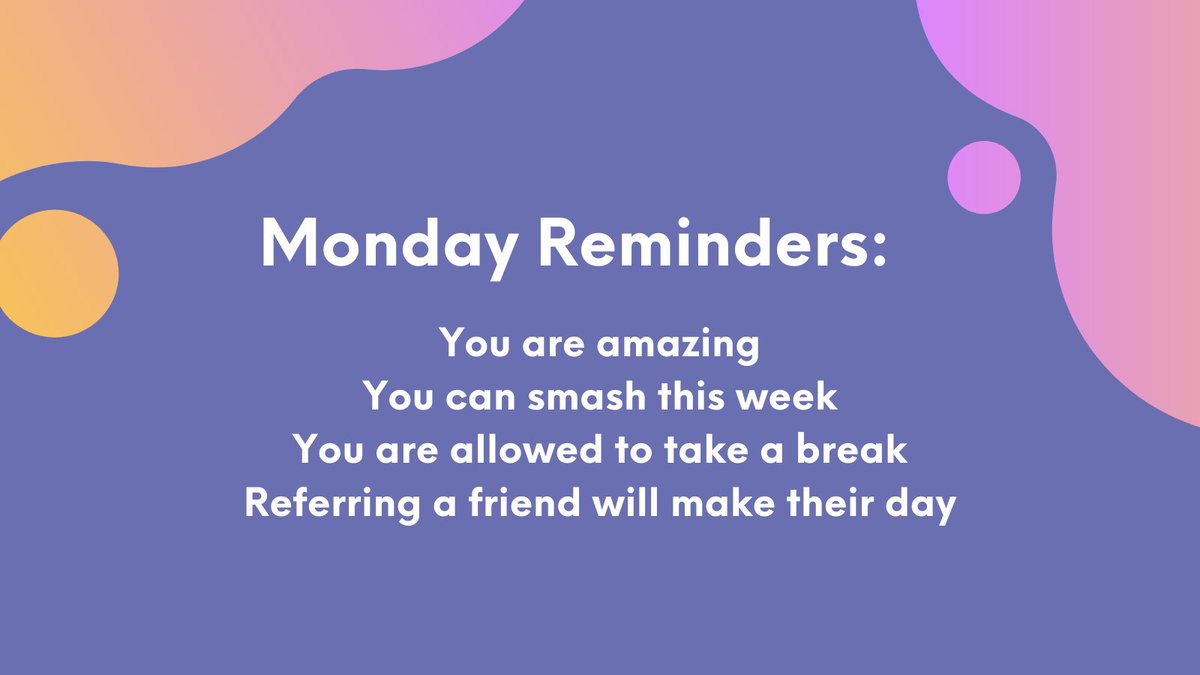 Monday Reminders:

You are amazing
You can smash this week
You are allowed to take a break
Referring a friend will make their day